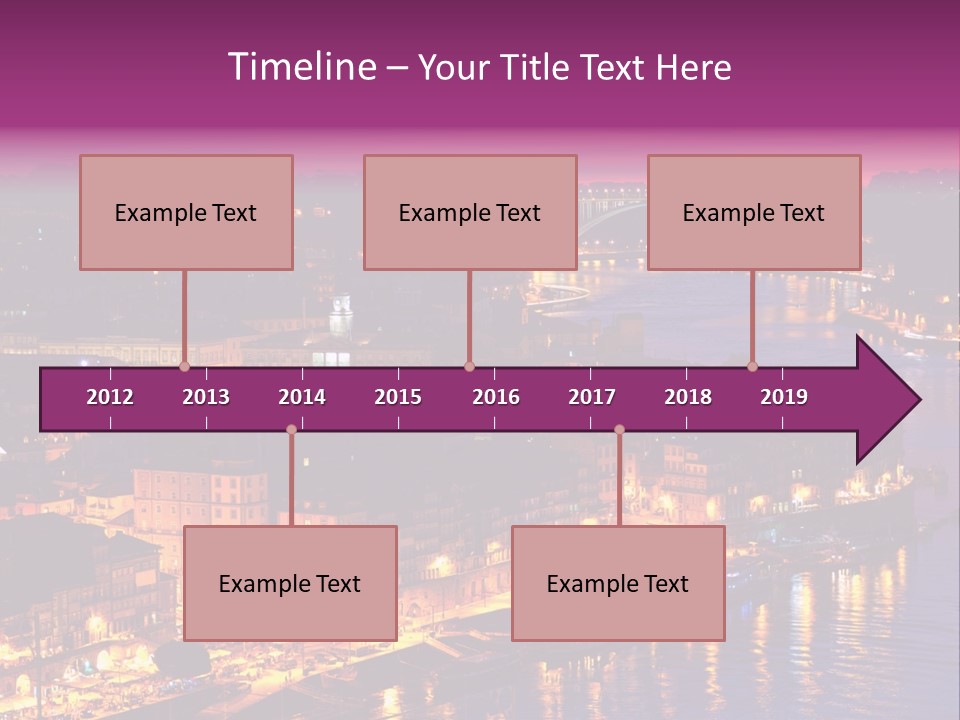 Timeline – Your Title Text Here

Example Text

Example Text

Example Text

2012 2013 2014 2015 2016 2017 2018 2019

Example Text

Example Text